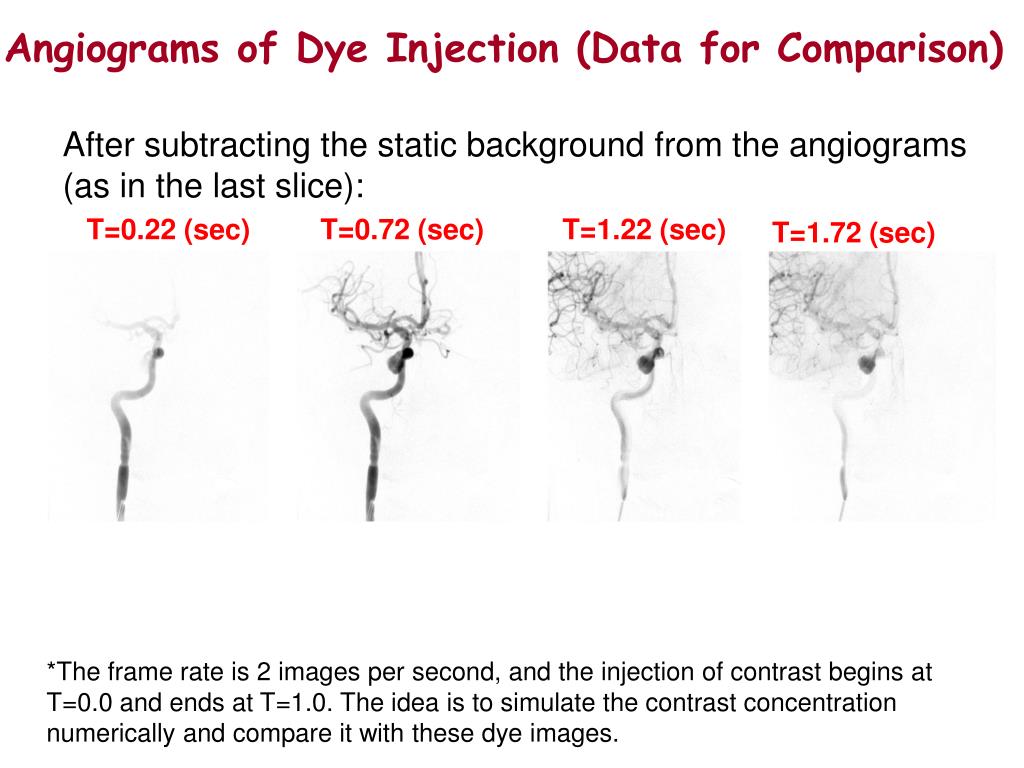 Angiograms of Dye Injection (Data for Comparison)

After subtracting the static background from the angiograms (as in the last slice):

T=0.22 (sec) T=0.72 (sec) T=1.22 (sec) T=1.72 (sec)

*The frame rate is 2 images per second, and the injection of contrast begins at T=0.0 and ends at T=1.0. The idea is to simulate the contrast concentration numerically and compare it with these dye images.